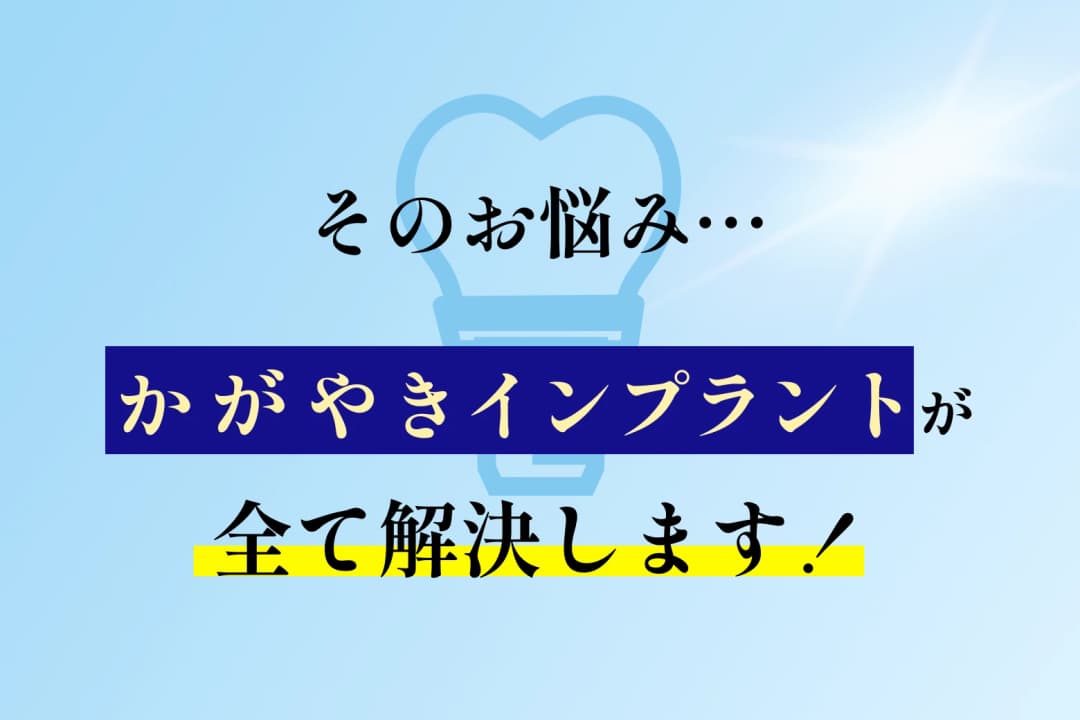 そのお悩み…

かがやきインプラントが

全て解決します！